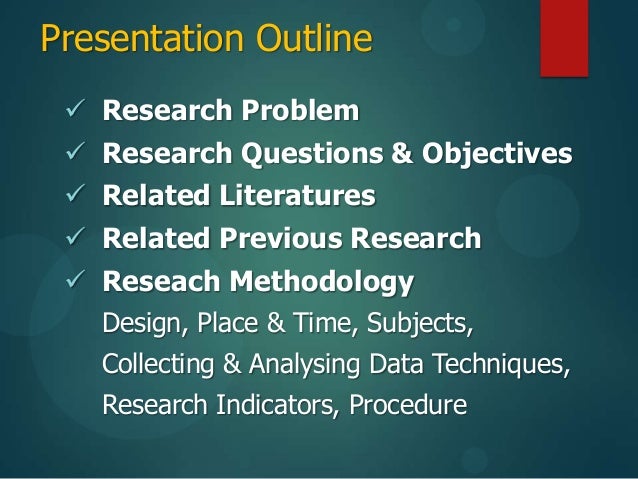 Presentation Outline

✓ Research Problem
✓ Research Questions & Objectives
✓ Related Literatures
✓ Related Previous Research
✓ Reseach Methodology
Design, Place & Time, Subjects, Collecting & Analysing Data Techniques, Research Indicators, Procedure